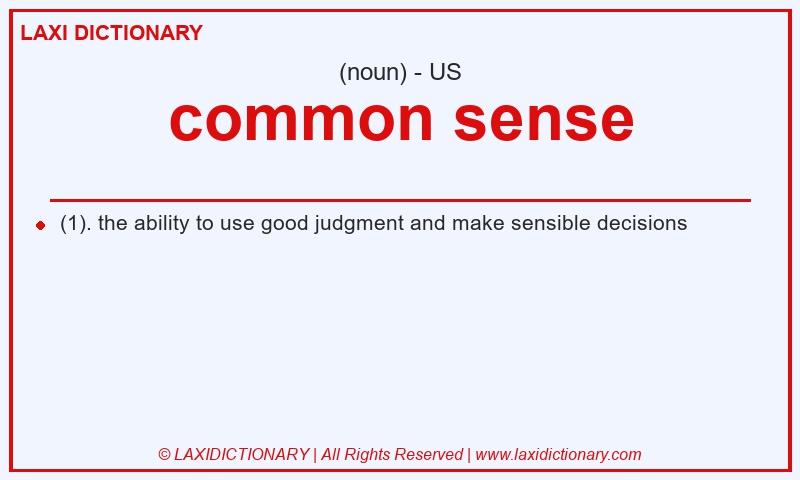 LAXI DICTIONARY

(noun) - US

common sense

(1). the ability to use good judgment and make sensible decisions

© LAXIDICTIONARY | All Rights Reserved | www.laxidictionary.com